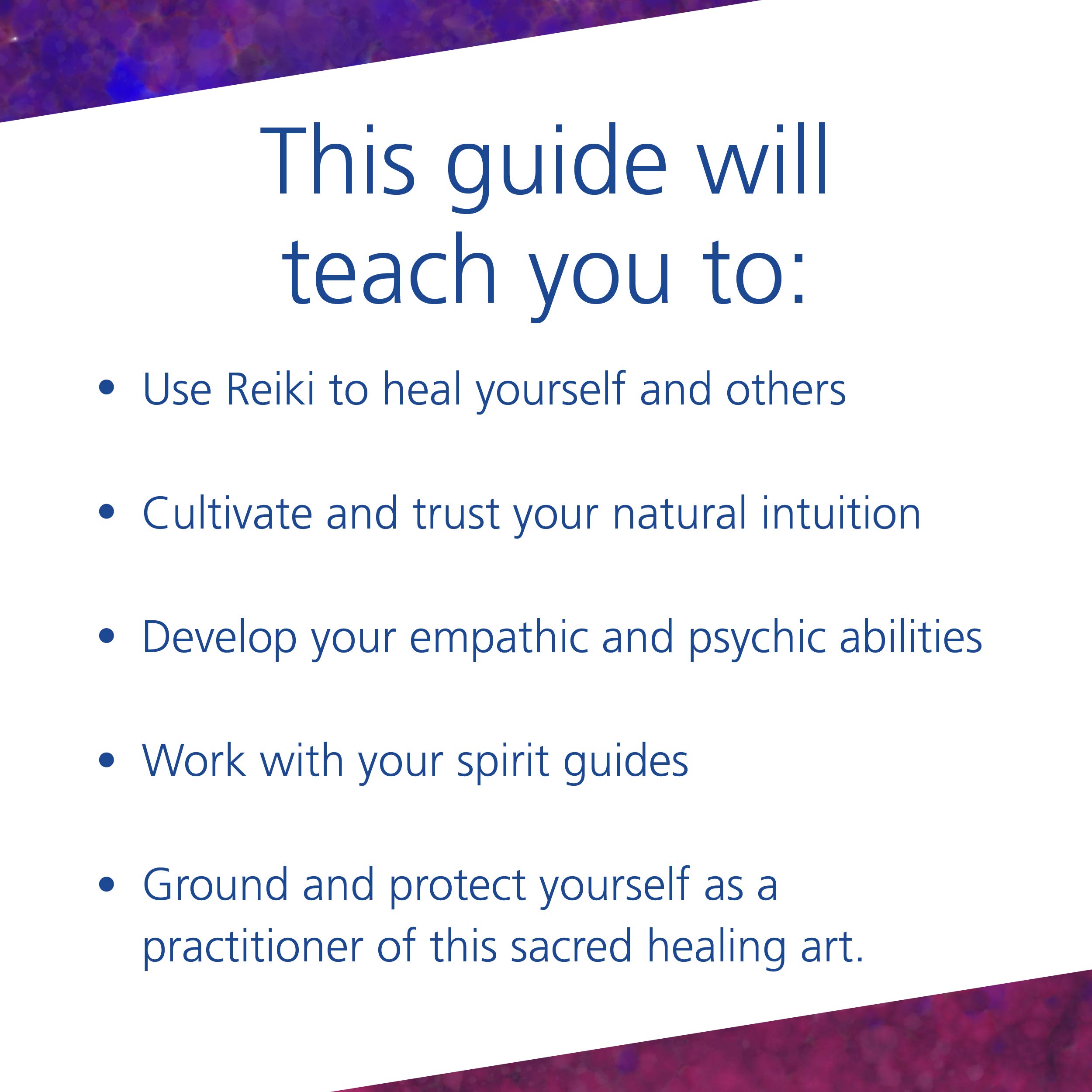 This guide will teach you to:

• Use Reiki to heal yourself and others

• Cultivate and trust your natural intuition

• Develop your empathic and psychic abilities

• Work with your spirit guides

• Ground and protect yourself as a practitioner of this sacred healing art.